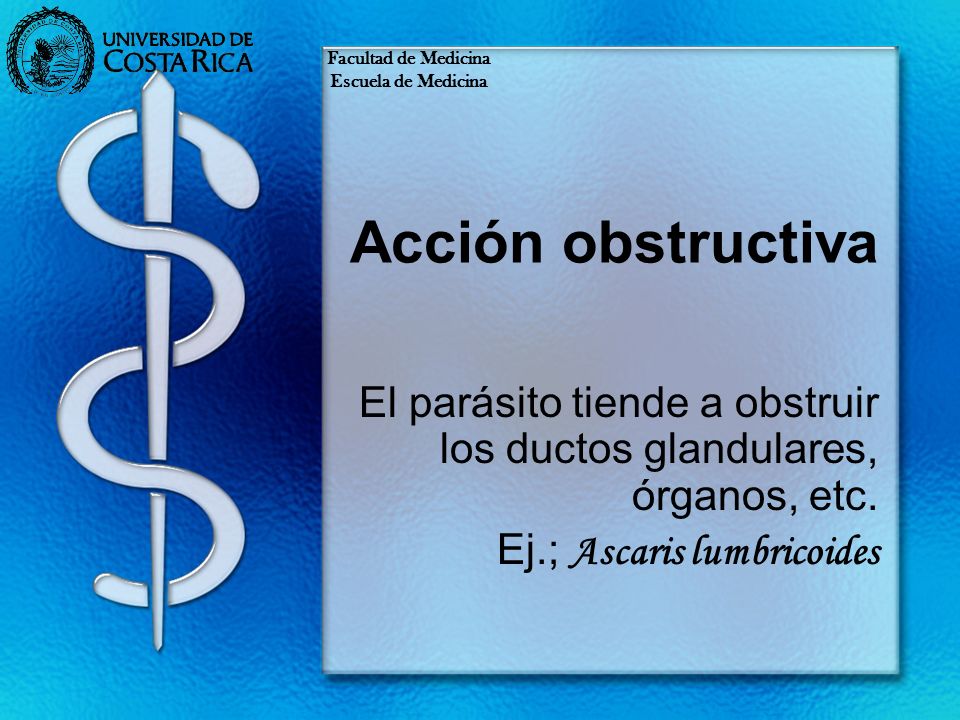 UNIVERSIDAD DE COSTA RICA

Facultad de Medicina
Escuela de Medicina

Acción obstructiva

El parásito tiende a obstruir los ductos glandulares, órganos, etc.

Ej.; Ascaris lumbricoides